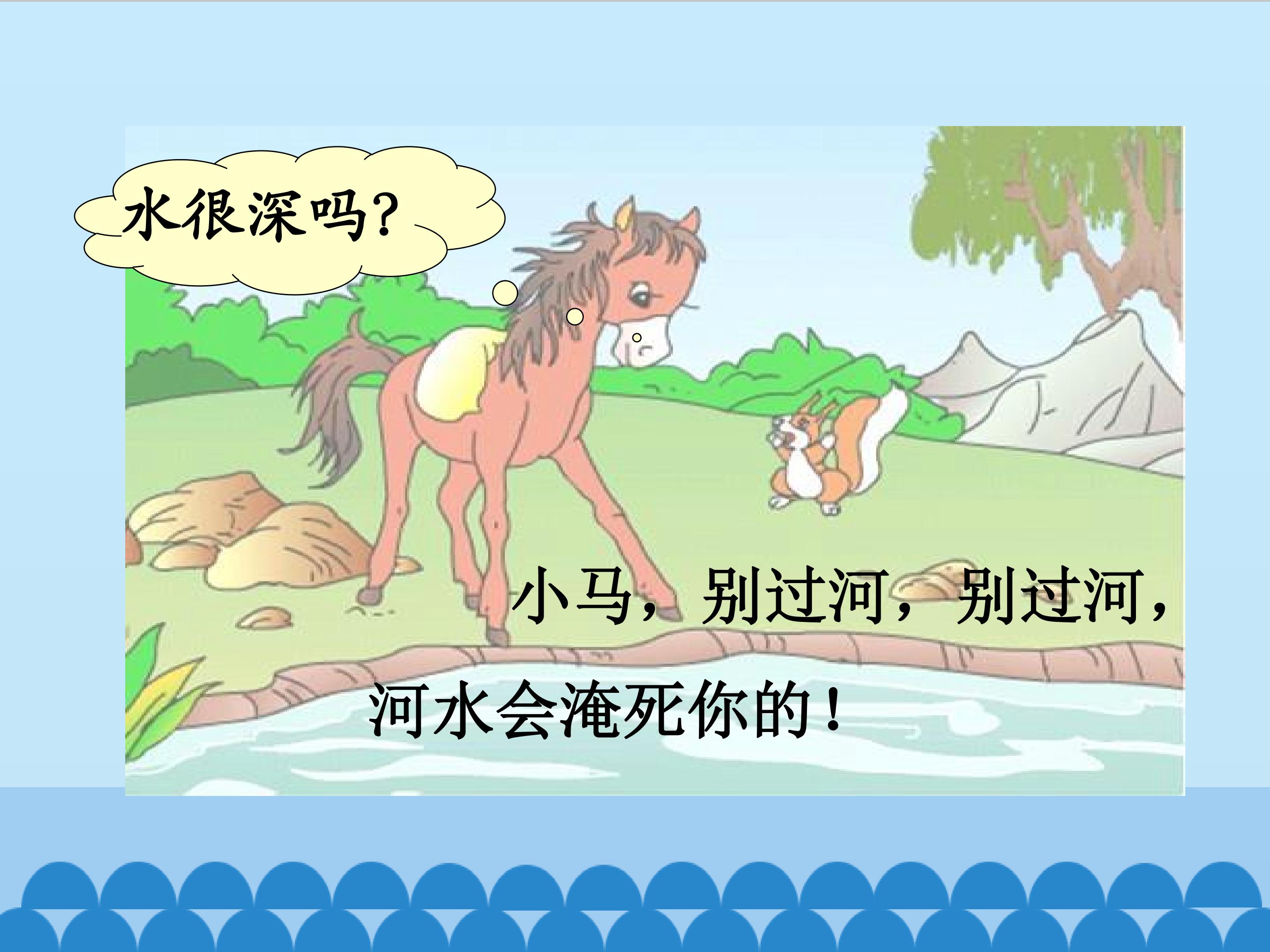 水很深吗？

小马，别过河，别过河，河水会淹死你的！